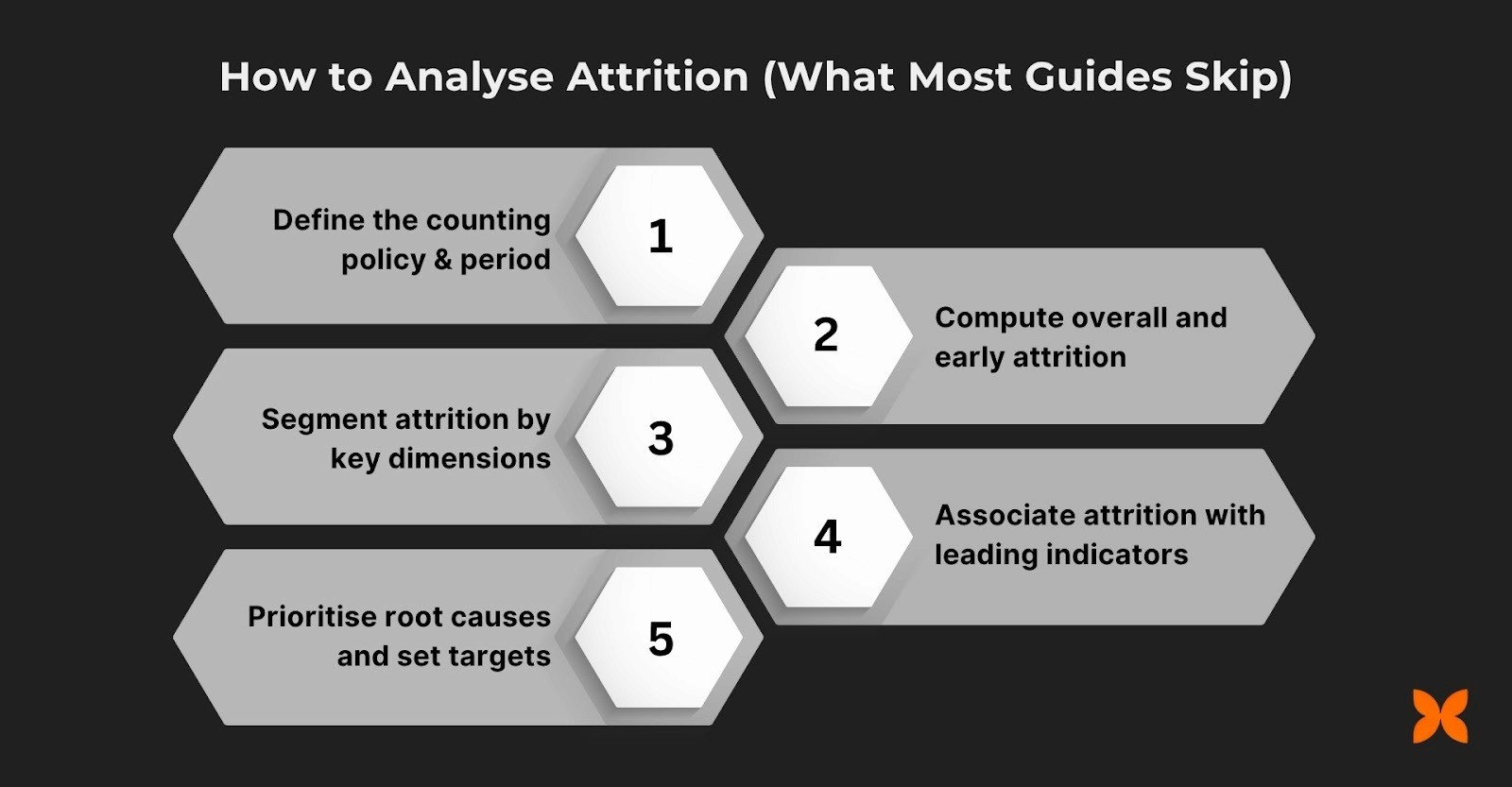 How to Analyse Attrition (What Most Guides Skip)

Define the counting policy & period

1

2

Compute overall and early attrition

Segment attrition by key dimensions

3

4

Associate attrition with leading indicators

Prioritise root causes and set targets

5